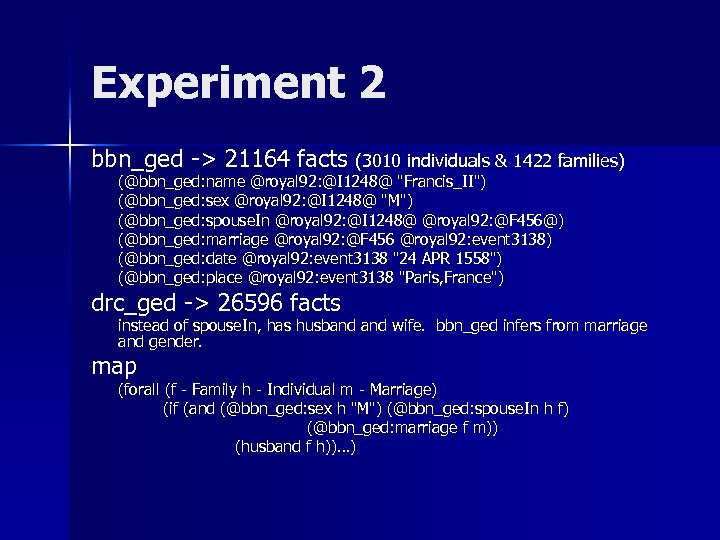 Experiment 2

bbn_ged -> 21164 facts (3010 individuals & 1422 families)
(@bbn_ged:name @royal92:@I1248@ "Francis_II")
(@bbn_ged:sex @royal92:@I1248@ "M")
(@bbn_ged:spouseIn @royal92:@I1248@ @royal92:@F456@)
(@bbn_ged:marriage @royal92:@F456 @royal92:event3138)
(@bbn_ged:date @royal92:event3138 "24 APR 1558")
(@bbn_ged:place @royal92:event3138 "Paris,France")

drc_ged -> 26596 facts
instead of spouseIn, has husband and wife. bbn_ged infers from marriage and gender.

map
(forall (f - Family h - Individual m - Marriage)
(if (and (@bbn_ged:sex h "M") (@bbn_ged:spouseIn h f)
(@bbn_ged:marriage f m))
(husband f h))...)